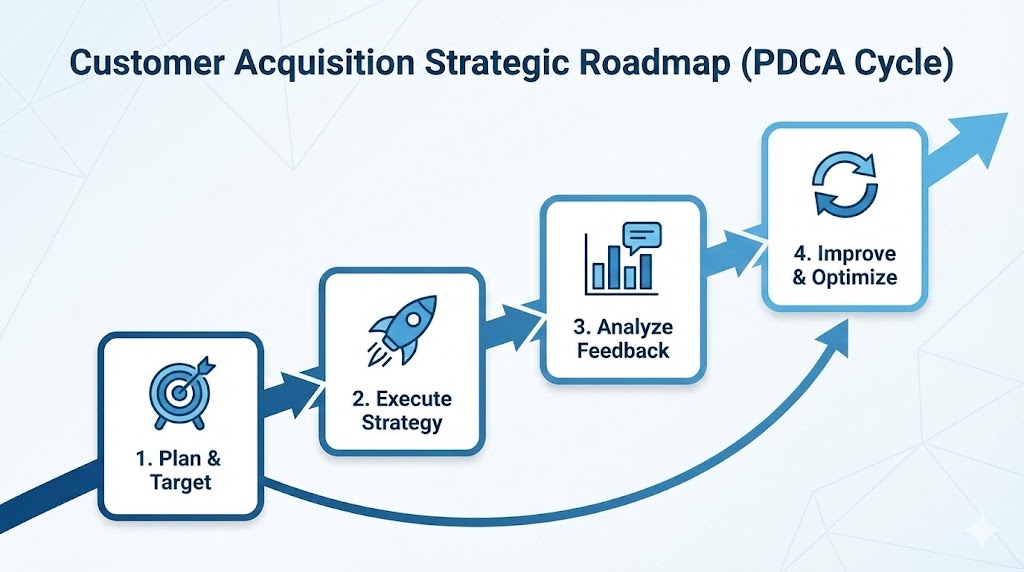 Customer Acquisition Strategic Roadmap (PDCA Cycle)

1. Plan & Target

2. Execute Strategy

3. Analyze Feedback

4. Improve & Optimize